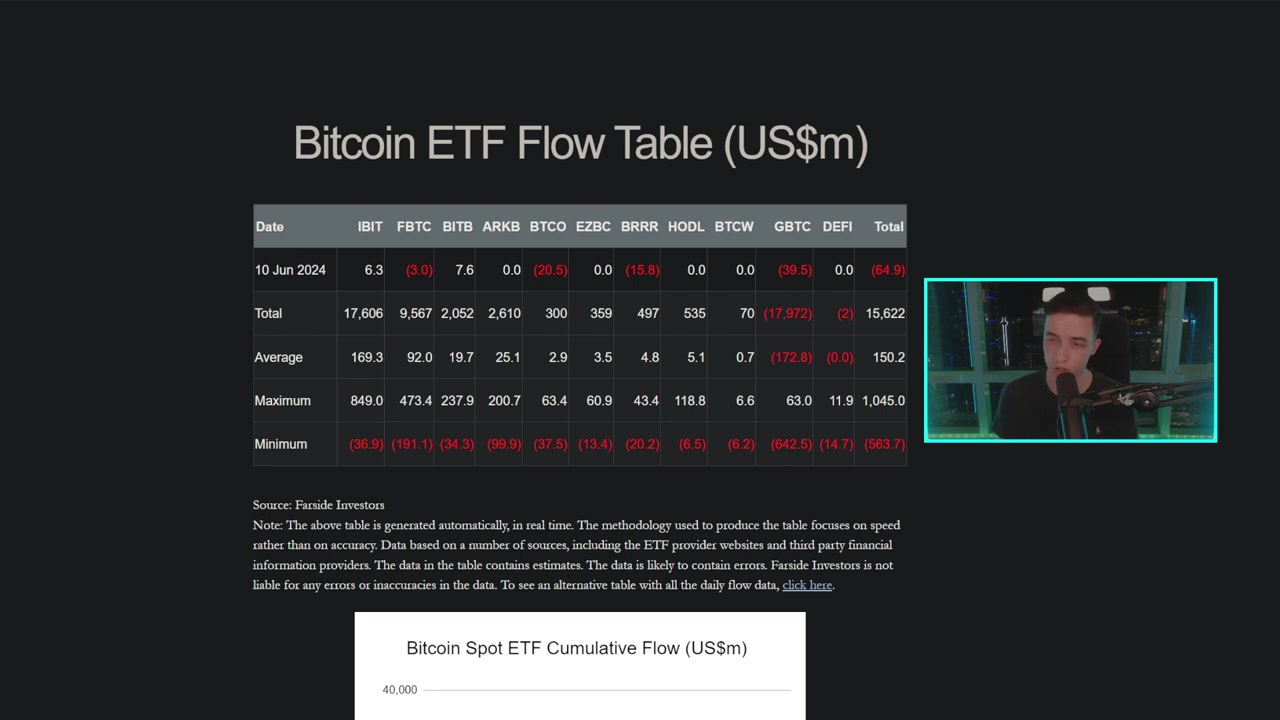 Bitcoin ETF Flow Table (US$m)

| Date | IBIT | FBTC | BITB | ARKB | BTCO | EZBC | BRRR | HODL | BTCW | GBTC | DEFI | Total |
|---|---|---|---|---|---|---|---|---|---|---|---|---|
| 10 Jun 2024 | 6.3 | (3.0) | 7.6 | 0.0 | (20.5) | 0.0 | (15.8) | 0.0 | 0.0 | (39.5) | 0.0 | (64.9) |
| Total | 17,606 | 9,567 | 2,052 | 2,610 | 300 | 359 | 497 | 535 | 70 | (17,972) | (2) | 15,622 |
| Average | 169.3 | 92.0 | 19.7 | 25.1 | 2.9 | 3.5 | 4.8 | 5.1 | 0.7 | (172.8) | (0.0) | 150.2 |
| Maximum | 849.0 | 473.4 | 237.9 | 200.7 | 63.4 | 60.9 | 43.4 | 118.8 | 6.6 | 63.0 | 11.9 | 1,045.0 |
| Minimum | (36.9) | (191.1) | (34.3) | (99.9) | (37.5) | (13.4) | (20.2) | (6.5) | (6.2) | (642.5) | (14.7) | (563.7) |

Source: Farside Investors
Note: The above table is generated automatically, in real time. The methodology used to produce the table focuses on speed rather than on accuracy. Data based on a number of sources, including the ETF provider websites and third party financial information providers. The data in the table contains estimates. The data is likely to contain errors. Farside Investors is not liable for any errors or inaccuracies in the data. To see an alternative table with all the daily flow data, click here.

Bitcoin Spot ETF Cumulative Flow (US$m)

40,000